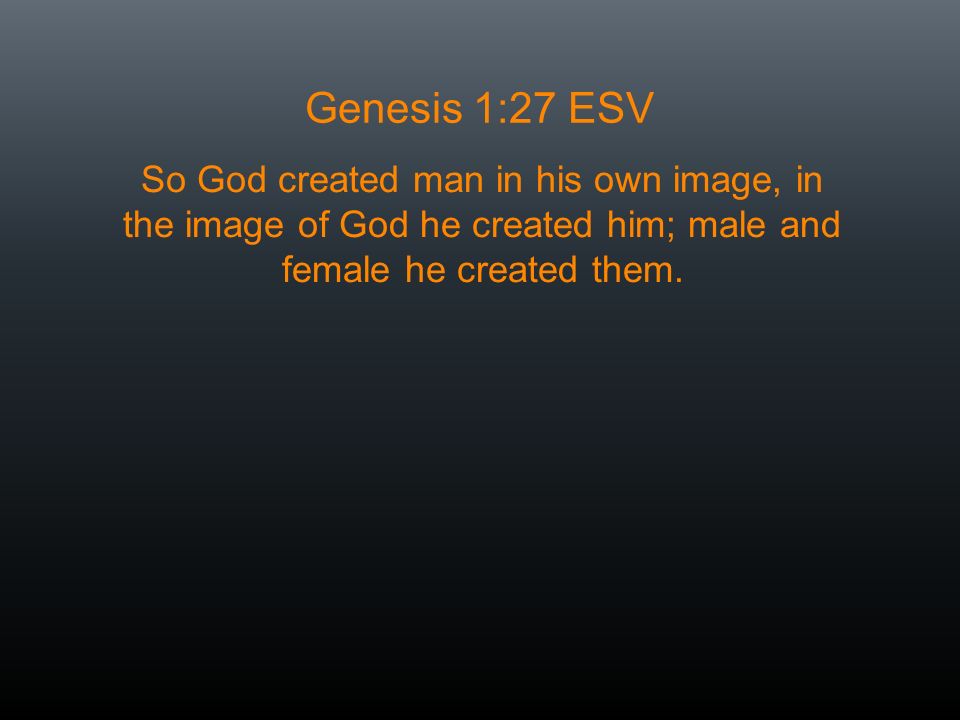 Genesis 1:27 ESV

So God created man in his own image, in the image of God he created him; male and female he created them.